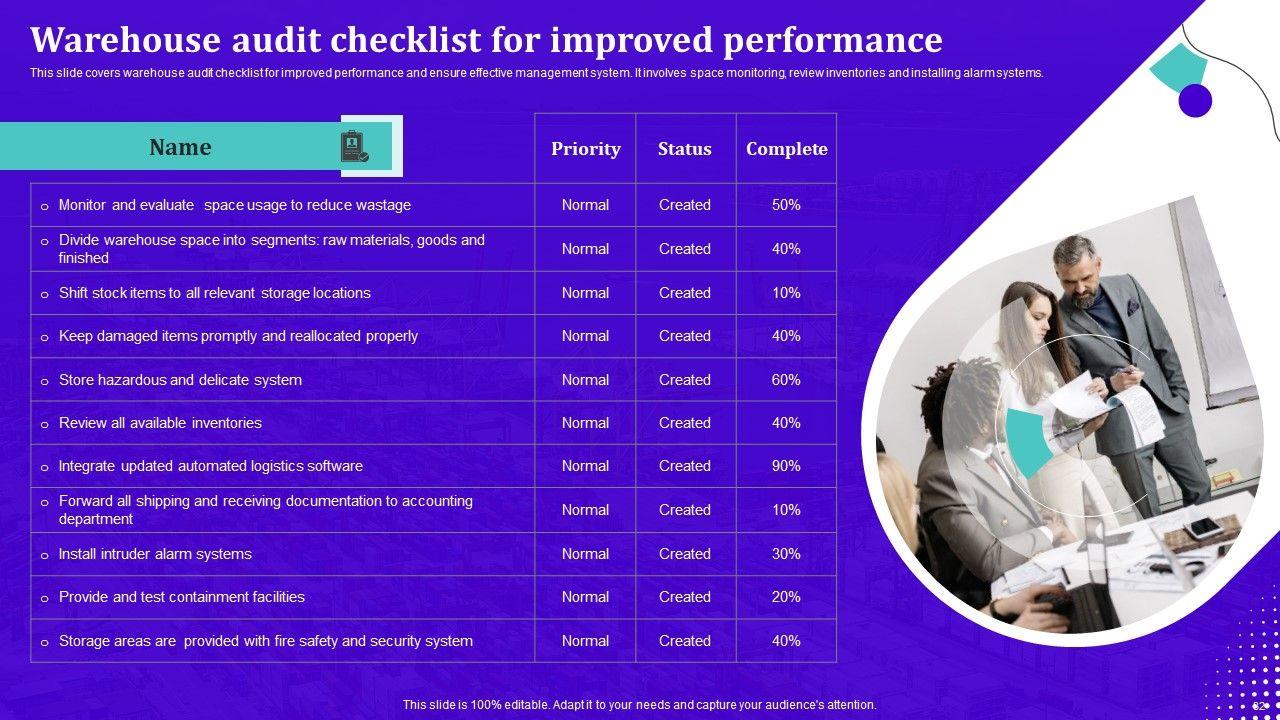 Warehouse audit checklist for improved performance

This slide covers warehouse audit checklist for improved performance and ensure effective management system. It involves space monitoring, review inventories and installing alarm systems.

| Name | Priority | Status | Complete |
|---|---|---|---|
| Monitor and evaluate space usage to reduce wastage | Normal | Created | 50% |
| Divide warehouse space into segments: raw materials, goods and finished | Normal | Created | 40% |
| Shift stock items to all relevant storage locations | Normal | Created | 10% |
| Keep damaged items promptly and reallocated properly | Normal | Created | 40% |
| Store hazardous and delicate system | Normal | Created | 60% |
| Review all available inventories | Normal | Created | 40% |
| Integrate updated automated logistics software | Normal | Created | 90% |
| Forward all shipping and receiving documentation to accounting department | Normal | Created | 10% |
| Install intruder alarm systems | Normal | Created | 30% |
| Provide and test containment facilities | Normal | Created | 20% |
| Storage areas are provided with fire safety and security system | Normal | Created | 40% |

This slide is 100% editable. Adapt it to your needs and capture your audience's attention.

32